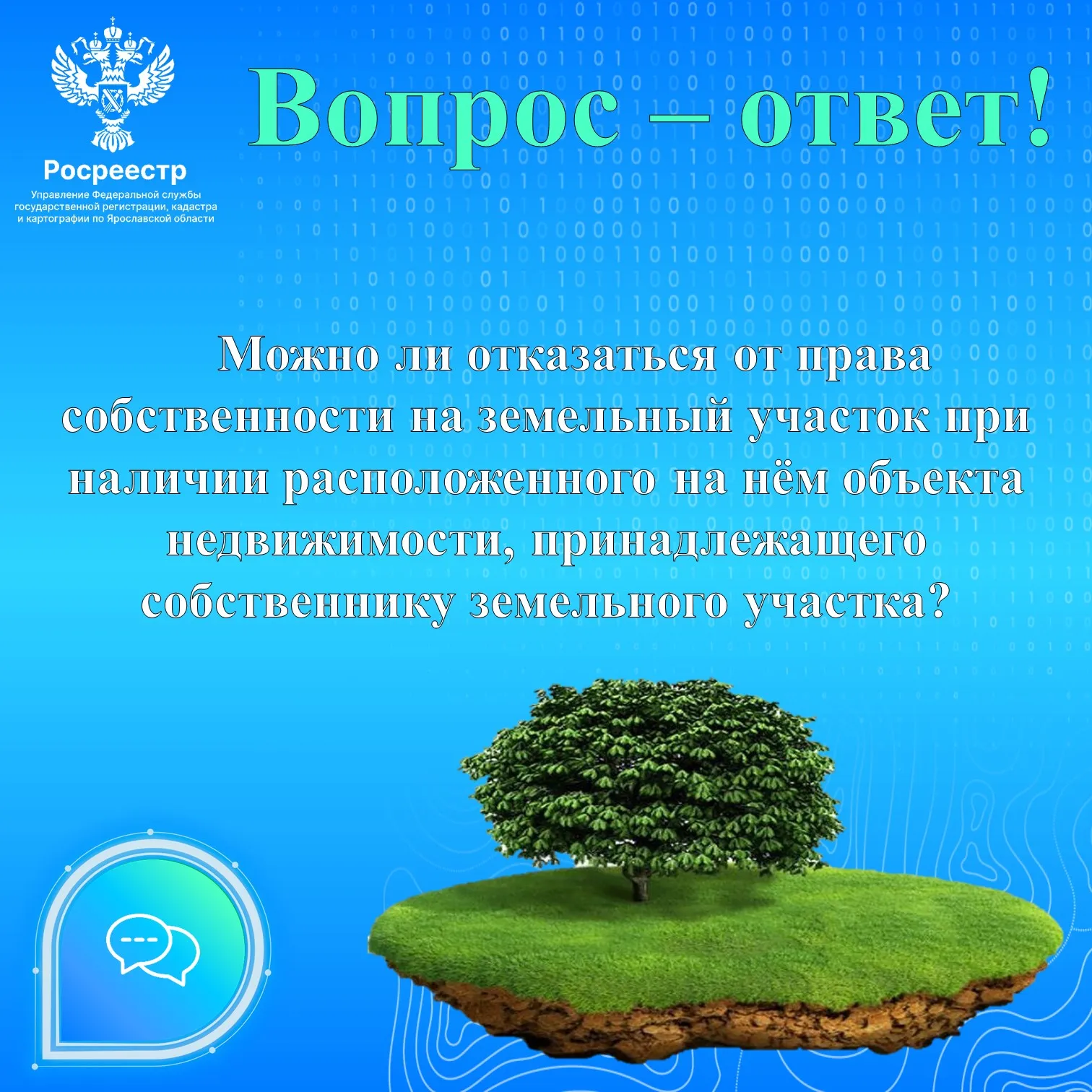 Росреестр
Управление Федеральной службы государственной регистрации, кадастра и картографии по Ярославской области

Вопрос – ответ!

Можно ли отказаться от права собственности на земельный участок при наличии расположенного на нём объекта недвижимости, принадлежащего собственнику земельного участка?